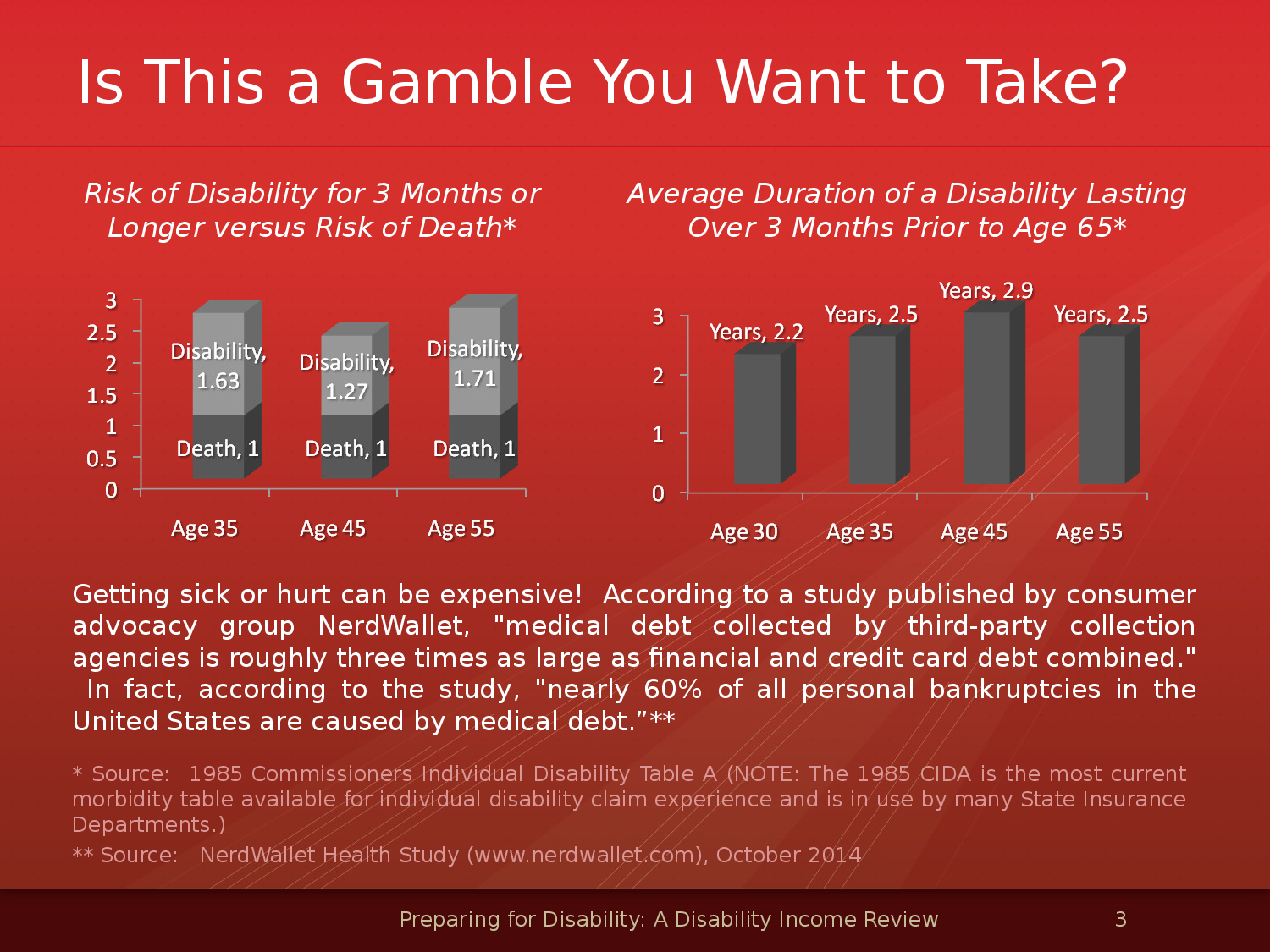 Is This a Gamble You Want to Take?

Risk of Disability for 3 Months or Longer versus Risk of Death*

3
2.5
2
1.5
1
0.5
0

Disability, 1.63
Death, 1
Disability, 1.27
Death, 1
Disability, 1.71
Death, 1

Age 35
Age 45
Age 55

Average Duration of a Disability Lasting Over 3 Months Prior to Age 65*

3
2
1
0

Years, 2.2
Years, 2.5
Years, 2.9
Years, 2.5

Age 30
Age 35
Age 45
Age 55

Getting sick or hurt can be expensive! According to a study published by consumer advocacy group NerdWallet, "medical debt collected by third-party collection agencies is roughly three times as large as financial and credit card debt combined." In fact, according to the study, "nearly 60% of all personal bankruptcies in the United States are caused by medical debt.”**

* Source: 1985 Commissioners Individual Disability Table A (NOTE: The 1985 CIDA is the most current morbidity table available for individual disability claim experience and is in use by many State Insurance Departments.)

** Source: NerdWallet Health Study (www.nerdwallet.com), October 2014

Preparing for Disability: A Disability Income Review
3